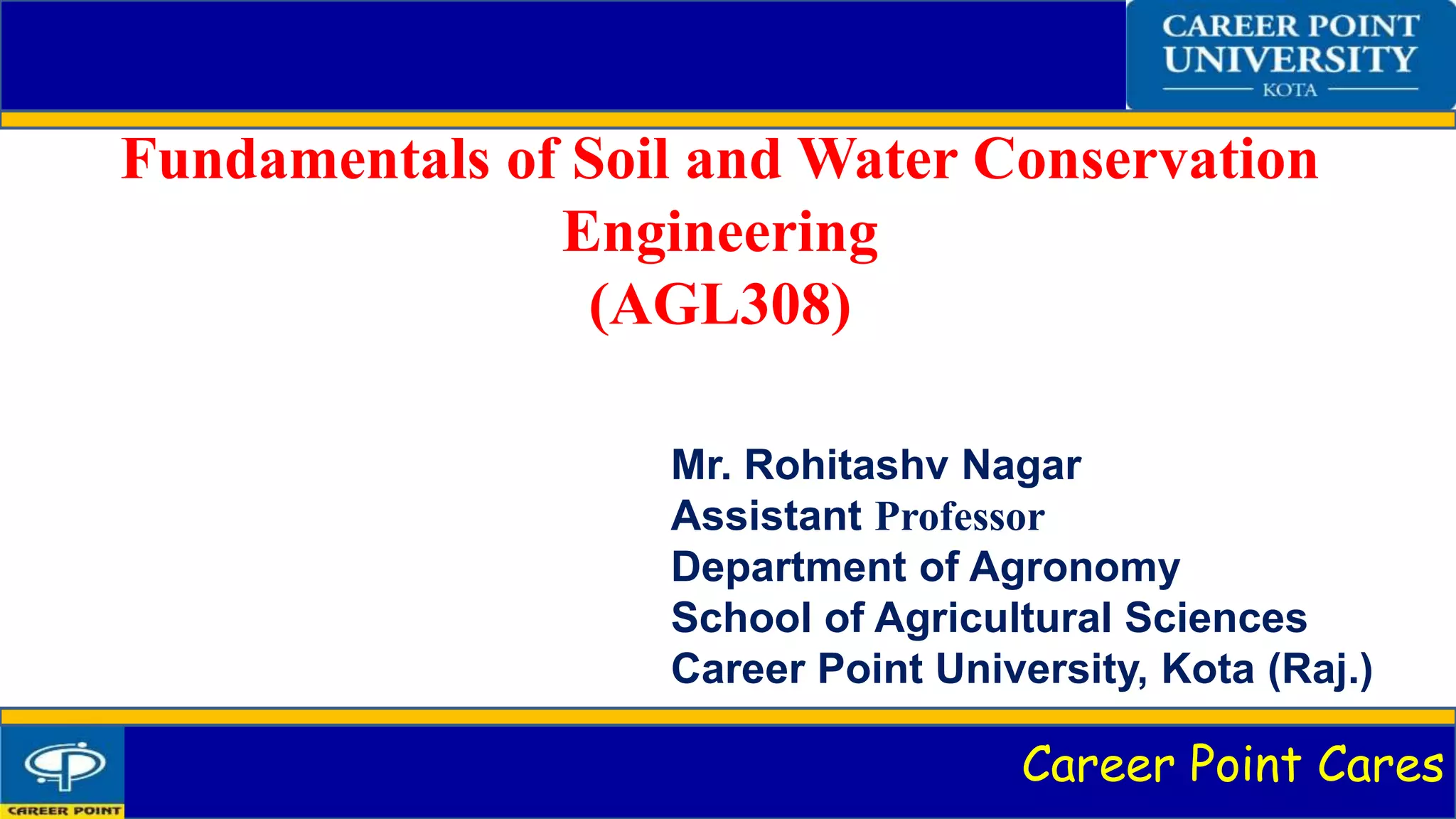 CAREER POINT UNIVERSITY
KOTA

Fundamentals of Soil and Water Conservation Engineering
(AGL308)

Mr. Rohitashv Nagar
Assistant Professor
Department of Agronomy
School of Agricultural Sciences
Career Point University, Kota (Raj.)

CAREER POINT

Career Point Cares